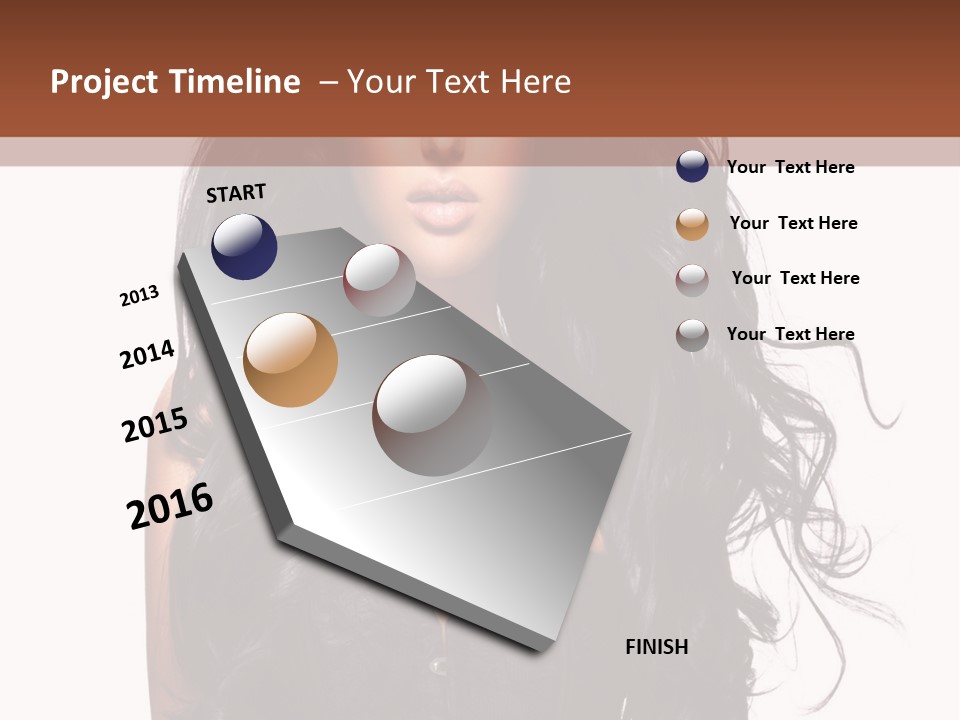 Project Timeline – Your Text Here

START

2013

2014

2015

2016

FINISH

Your Text Here

Your Text Here

Your Text Here

Your Text Here